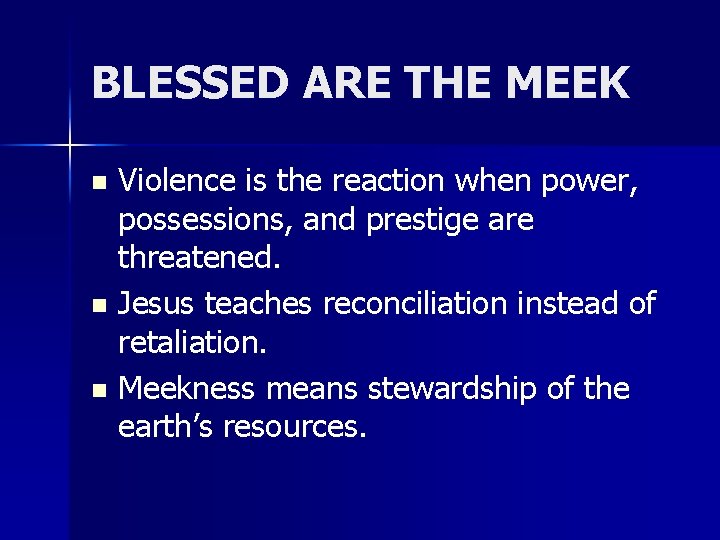 BLESSED ARE THE MEEK

- Violence is the reaction when power, possessions, and prestige are threatened.
- Jesus teaches reconciliation instead of retaliation.
- Meekness means stewardship of the earth’s resources.